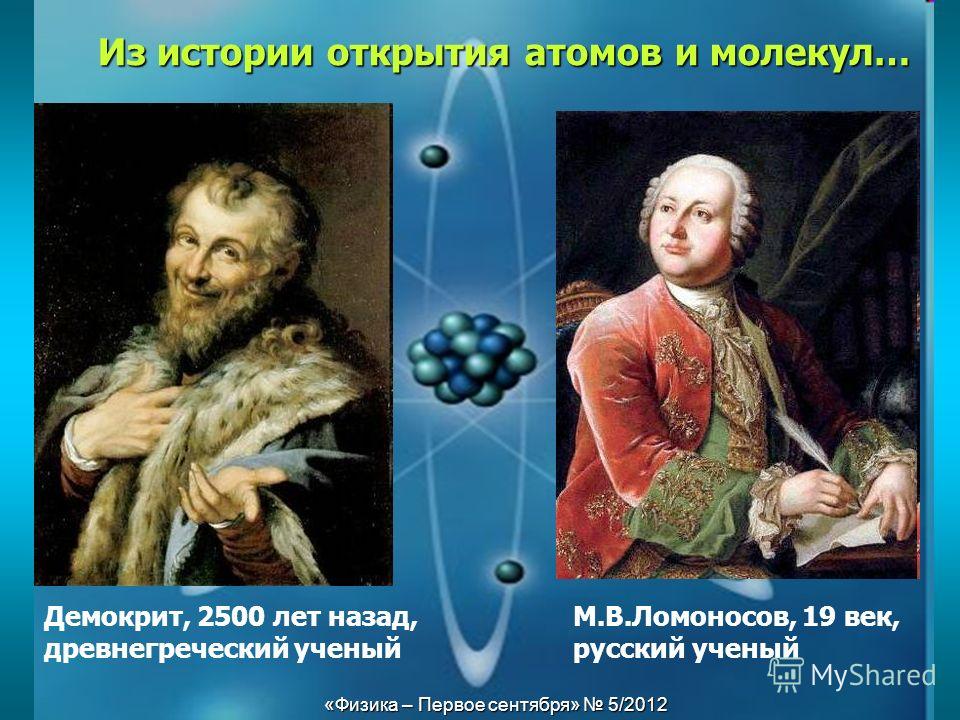 Из истории открытия атомов и молекул…

Демокрит, 2500 лет назад, древнегреческий ученый

М.В.Ломоносов, 19 век, русский ученый

MyShared

«Физика – Первое сентября» № 5/2012